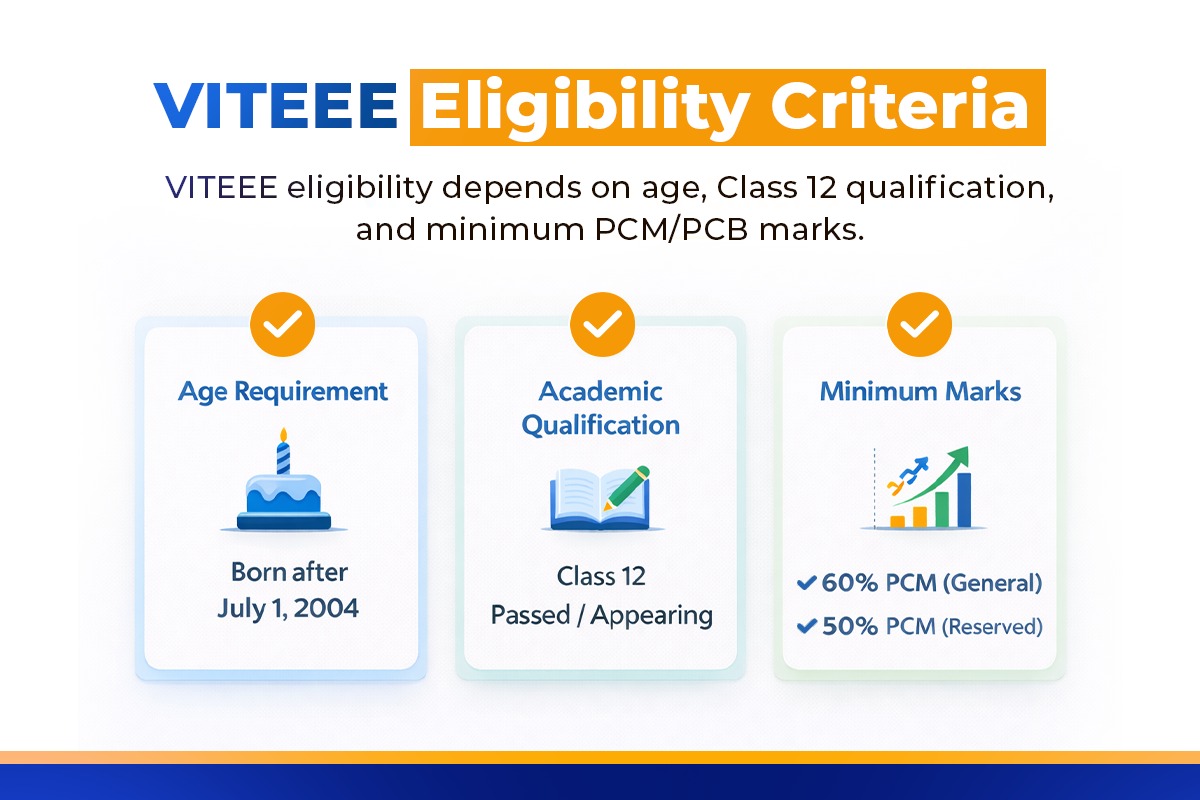 VITEEE Eligibility Criteria

VITEEE eligibility depends on age, Class 12 qualification, and minimum PCM/PCB marks.

Age Requirement

Born after July 1, 2004

Academic Qualification

Class 12 Passed / Appearing

Minimum Marks

✔ 60% PCM (General)

✔ 50% PCM (Reserved)